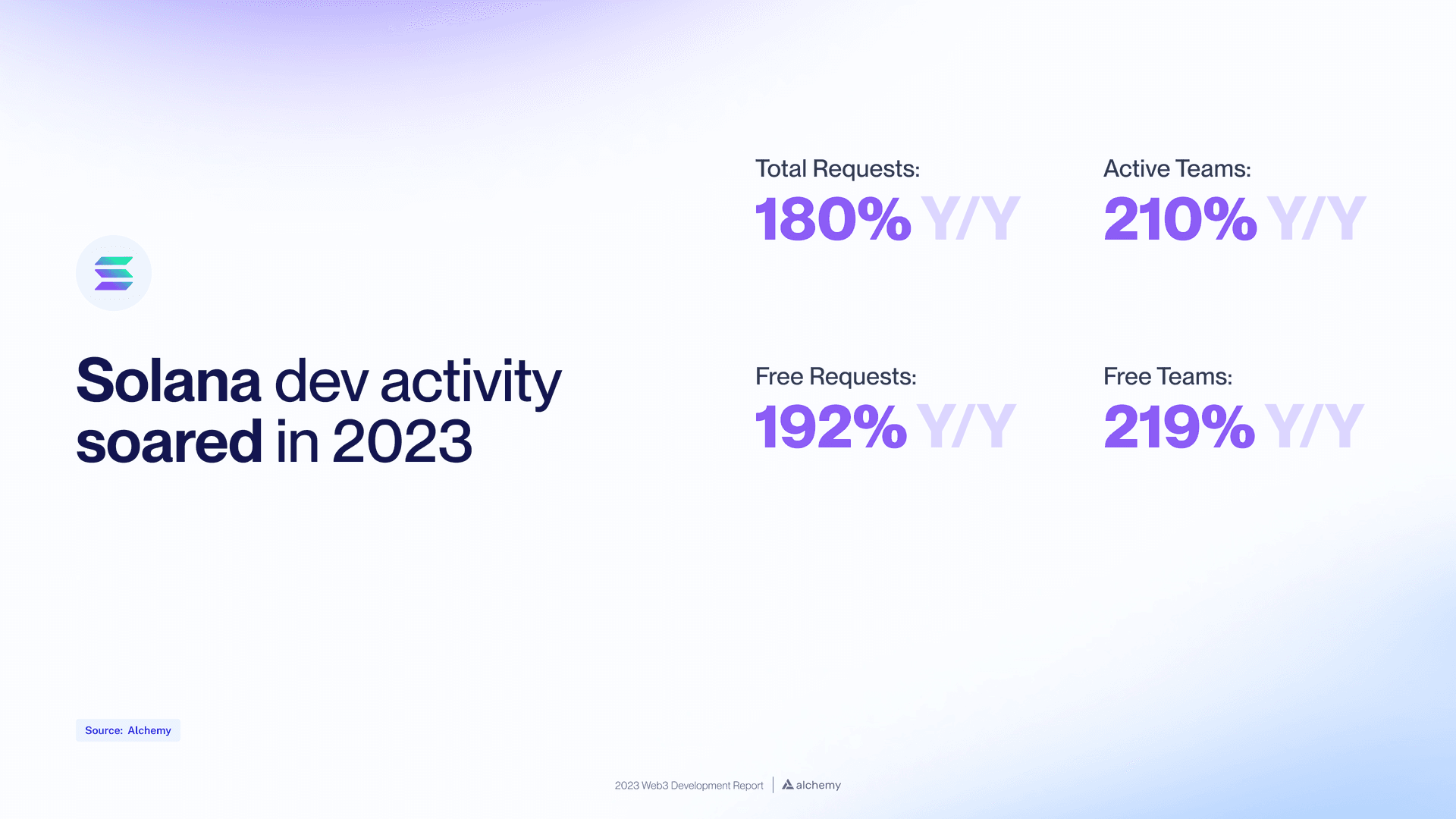 Solana dev activity soared in 2023

Total Requests:
180% Y/Y

Active Teams:
210% Y/Y

Free Requests:
192% Y/Y

Free Teams:
219% Y/Y

Source: Alchemy

2023 Web3 Development Report | alchemy